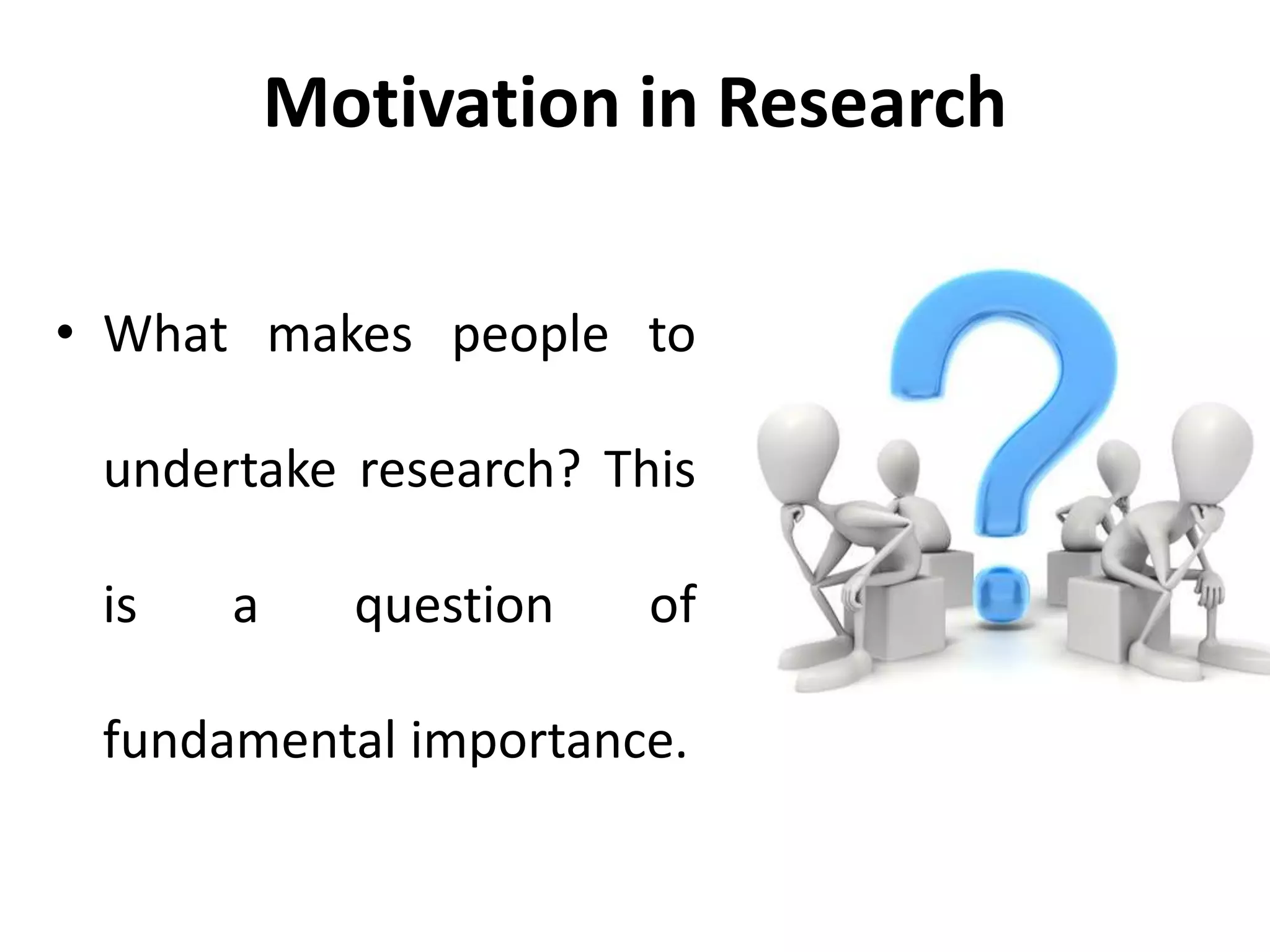 Motivation in Research

• What makes people to undertake research? This is a question of fundamental importance.